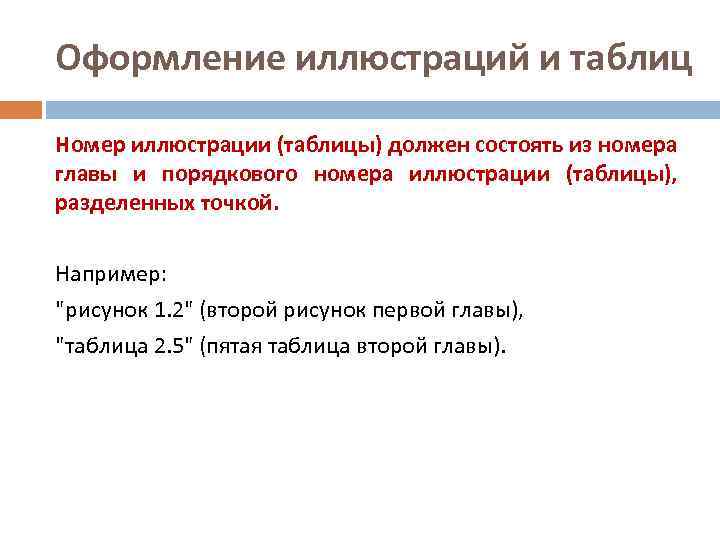 Оформление иллюстраций и таблиц

Номер иллюстрации (таблицы) должен состоять из номера главы и порядкового номера иллюстрации (таблицы), разделенных точкой.

Например:
"рисунок 1.2" (второй рисунок первой главы),
"таблица 2.5" (пятая таблица второй главы).